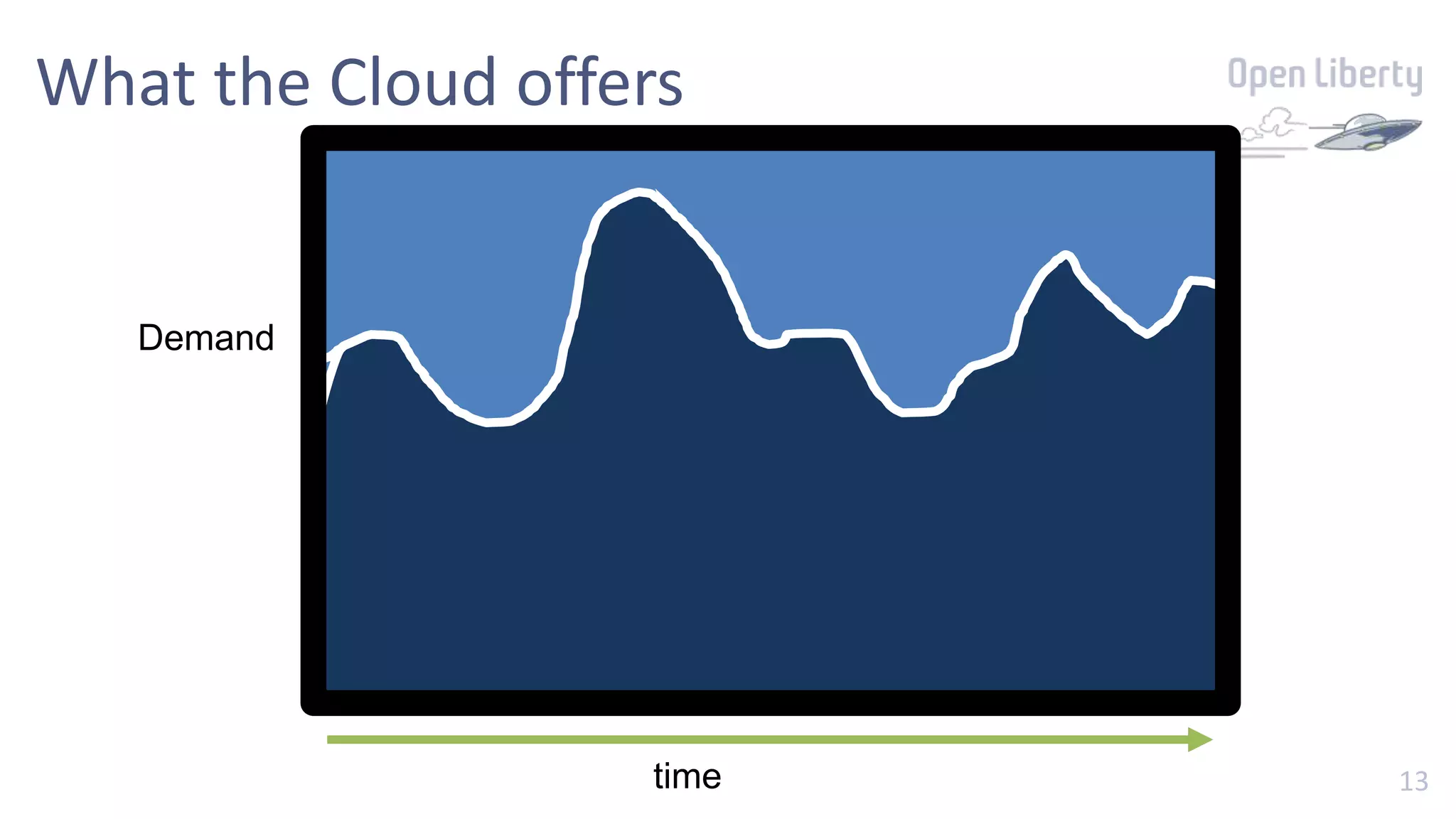 What the Cloud offers

Open Liberty

Demand

time

13